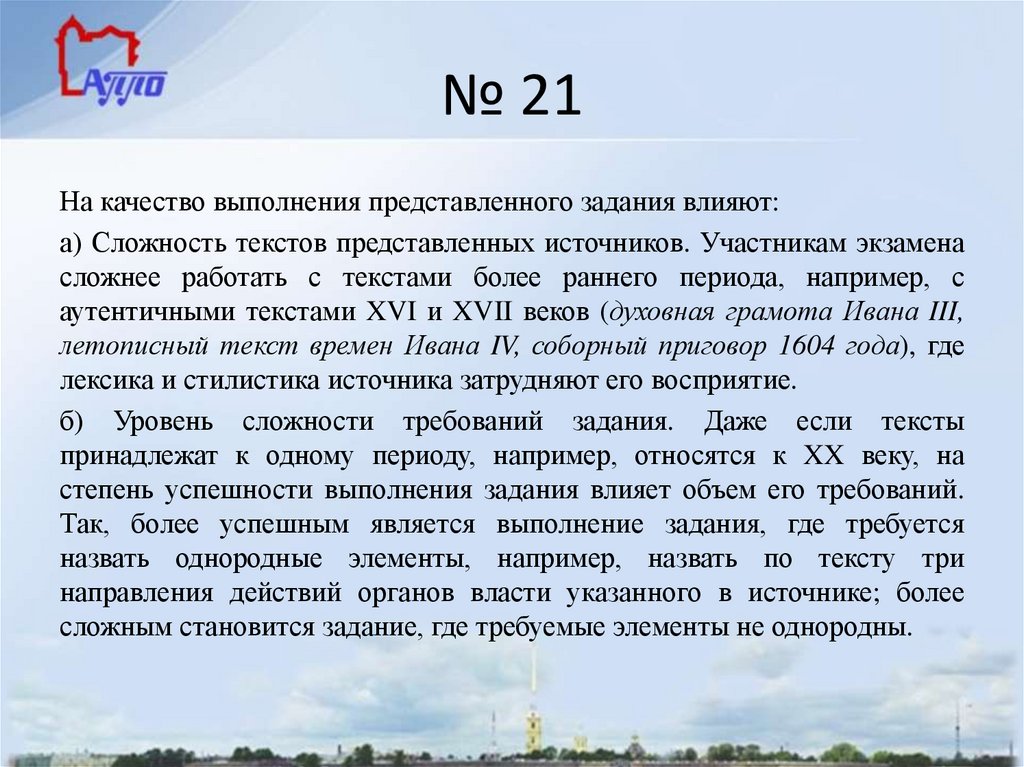 АППО

№ 21

На качество выполнения представленного задания влияют:

а) Сложность текстов представленных источников. Участникам экзамена сложнее работать с текстами более раннего периода, например, с аутентичными текстами XVI и XVII веков (духовная грамота Ивана III, летописный текст времен Ивана IV, соборный приговор 1604 года), где лексика и стилистика источника затрудняют его восприятие.

б) Уровень сложности требований задания. Даже если тексты принадлежат к одному периоду, например, относятся к XX веку, на степень успешности выполнения задания влияет объем его требований. Так, более успешным является выполнение задания, где требуется назвать однородные элементы, например, назвать по тексту три направления действий органов власти указанного в источнике; более сложным становится задание, где требуемые элементы не однородны.